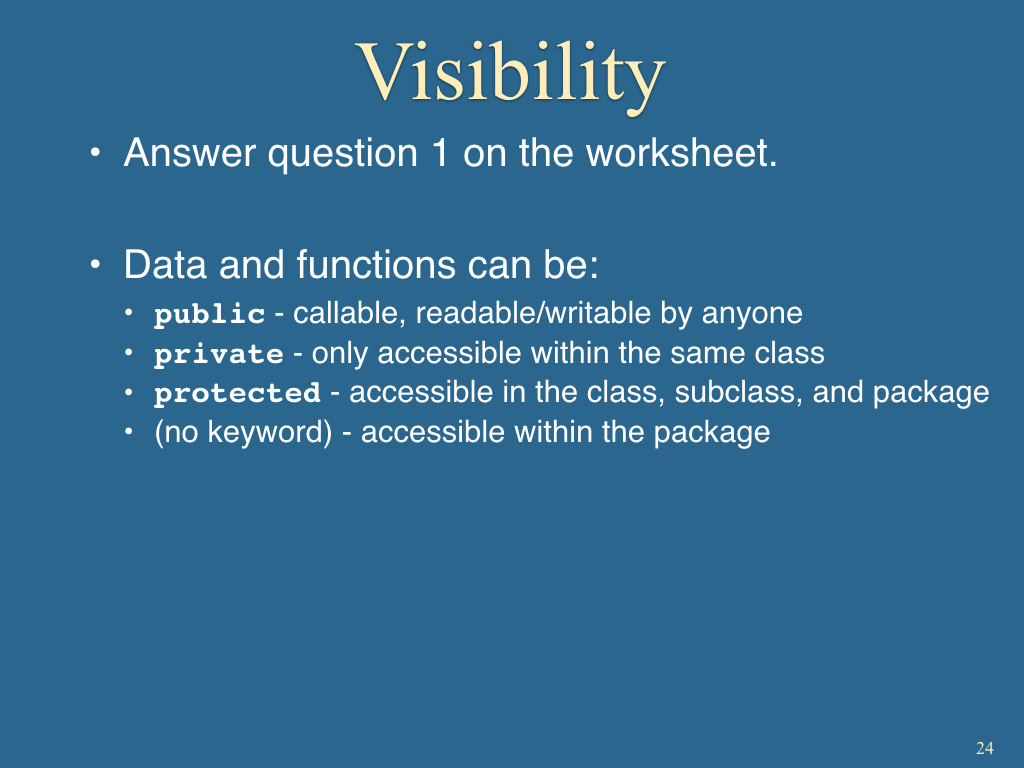 Visibility

• Answer question 1 on the worksheet.

• Data and functions can be:
 • public - callable, readable/writable by anyone
 • private - only accessible within the same class
 • protected - accessible in the class, subclass, and package
 • (no keyword) - accessible within the package

24